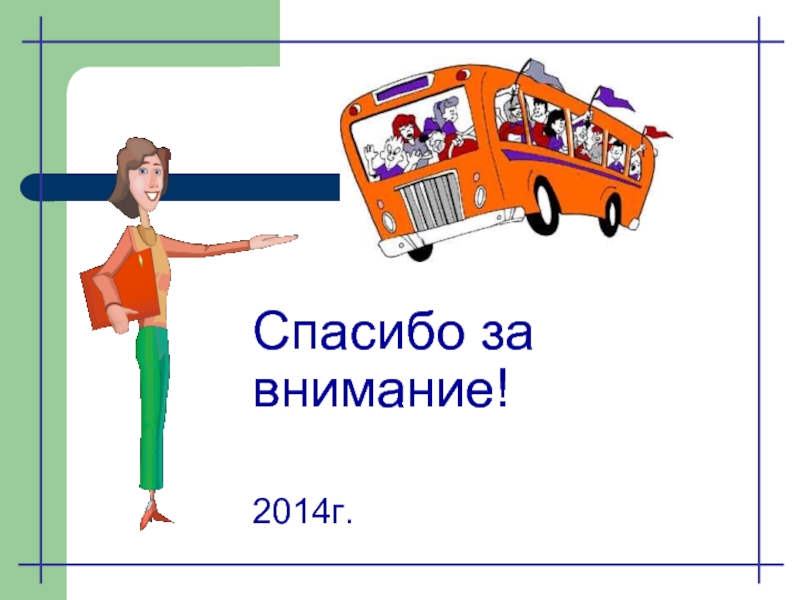 Спасибо за внимание!

2014г.